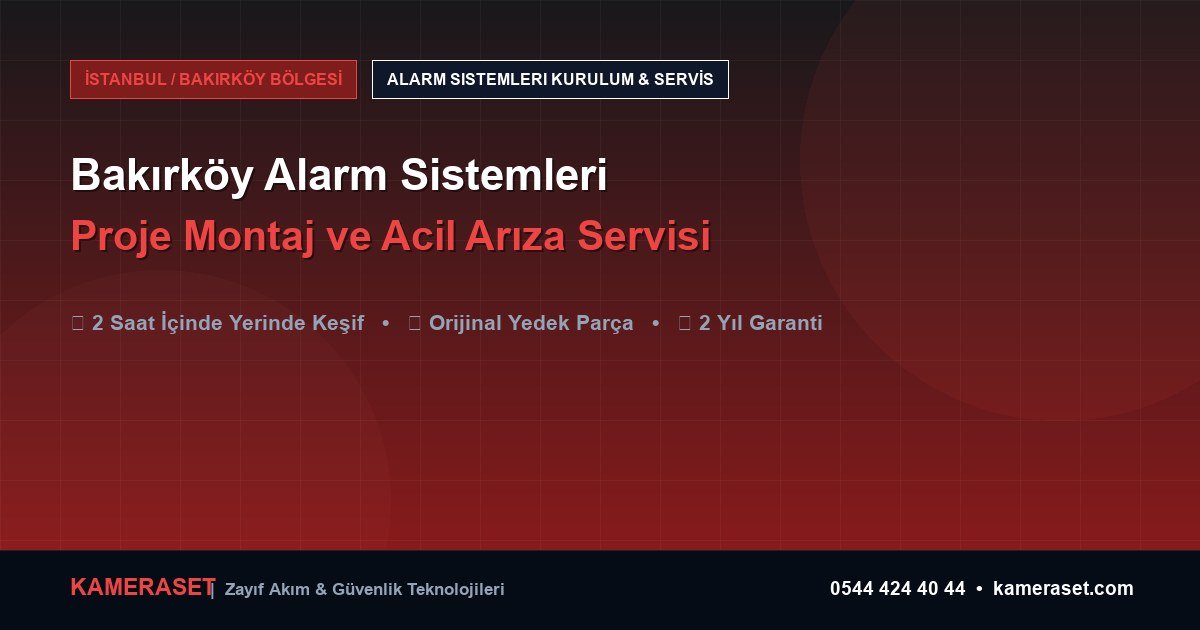 İSTANBUL / BAKIRKÖY BÖLGESİ

ALARM SISTEMLERI KURULUM & SERVİS

Bakırköy Alarm Sistemleri

Proje Montaj ve Acil Arıza Servisi

2 Saat İçinde Yerinde Keşif • Orijinal Yedek Parça • 2 Yıl Garanti

KAMERASET | Zayıf Akım & Güvenlik Teknolojileri

0544 424 40 44 • kameraset.com